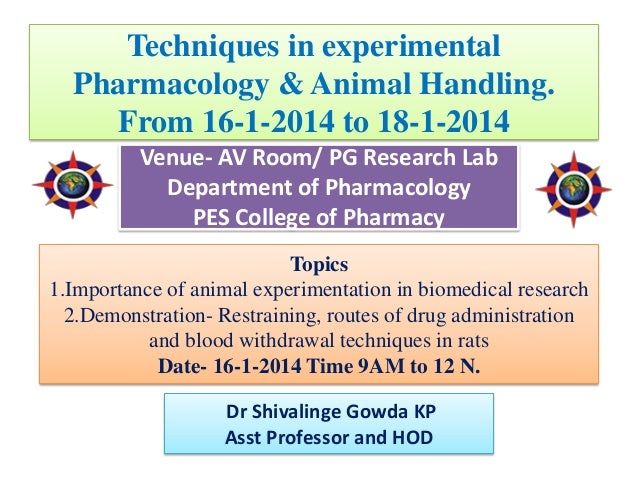 Techniques in experimental Pharmacology & Animal Handling. From 16-1-2014 to 18-1-2014

Venue- AV Room/ PG Research Lab
Department of Pharmacology
PES College of Pharmacy

Topics
1.Importance of animal experimentation in biomedical research
2.Demonstration- Restraining, routes of drug administration and blood withdrawal techniques in rats
Date- 16-1-2014 Time 9AM to 12 N.

Dr Shivalinge Gowda KP
Asst Professor and HOD